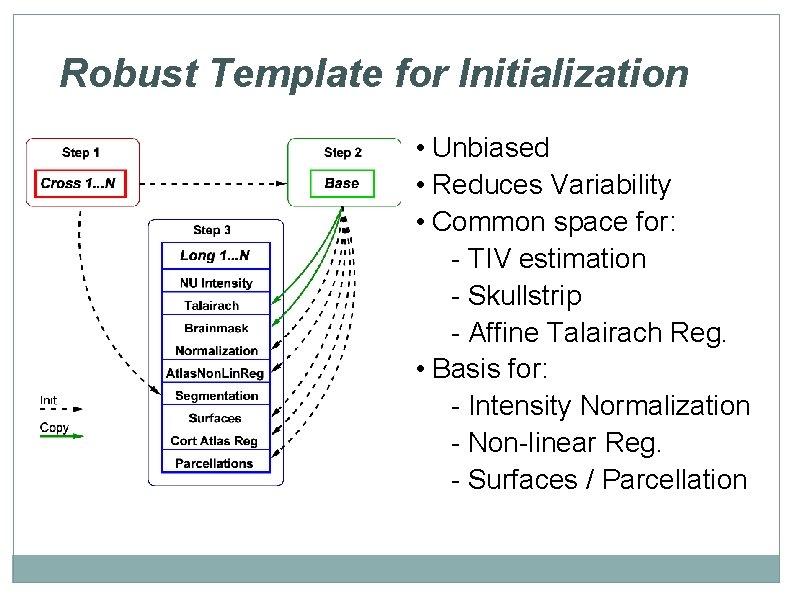 Robust Template for Initialization

Step 1
Cross 1...N

Step 2
Base

Step 3
Long 1...N
NU Intensity
Talairach
Brainmask
Normalization
AtlasNonLinReg
Segmentation
Surfaces
Cort Atlas Reg
Parcellations

Init
Copy

• Unbiased
• Reduces Variability
• Common space for:
- TIV estimation
- Skullstrip
- Affine Talairach Reg.
• Basis for:
- Intensity Normalization
- Non-linear Reg.
- Surfaces / Parcellation